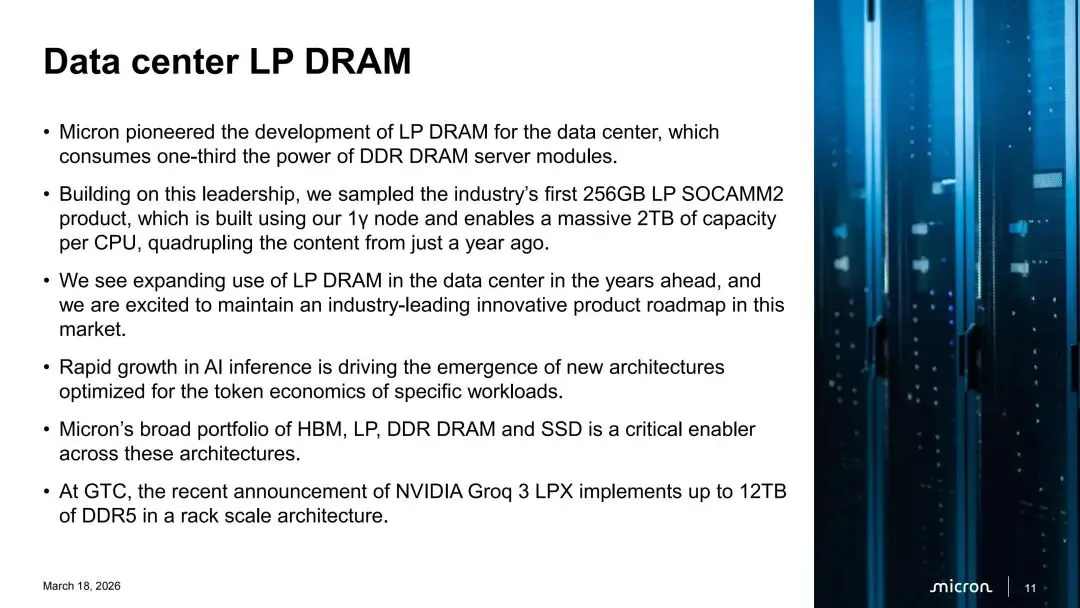 Data center LP DRAM

• Micron pioneered the development of LP DRAM for the data center, which consumes one-third the power of DDR DRAM server modules.

• Building on this leadership, we sampled the industry's first 256GB LP SOCAMM2 product, which is built using our 1γ node and enables a massive 2TB of capacity per CPU, quadrupling the content from just a year ago.

• We see expanding use of LP DRAM in the data center in the years ahead, and we are excited to maintain an industry-leading innovative product roadmap in this market.

• Rapid growth in AI inference is driving the emergence of new architectures optimized for the token economics of specific workloads.

• Micron's broad portfolio of HBM, LP, DDR DRAM and SSD is a critical enabler across these architectures.

• At GTC, the recent announcement of NVIDIA Groq 3 LPX implements up to 12TB of DDR5 in a rack scale architecture.

March 18, 2026

micron

11